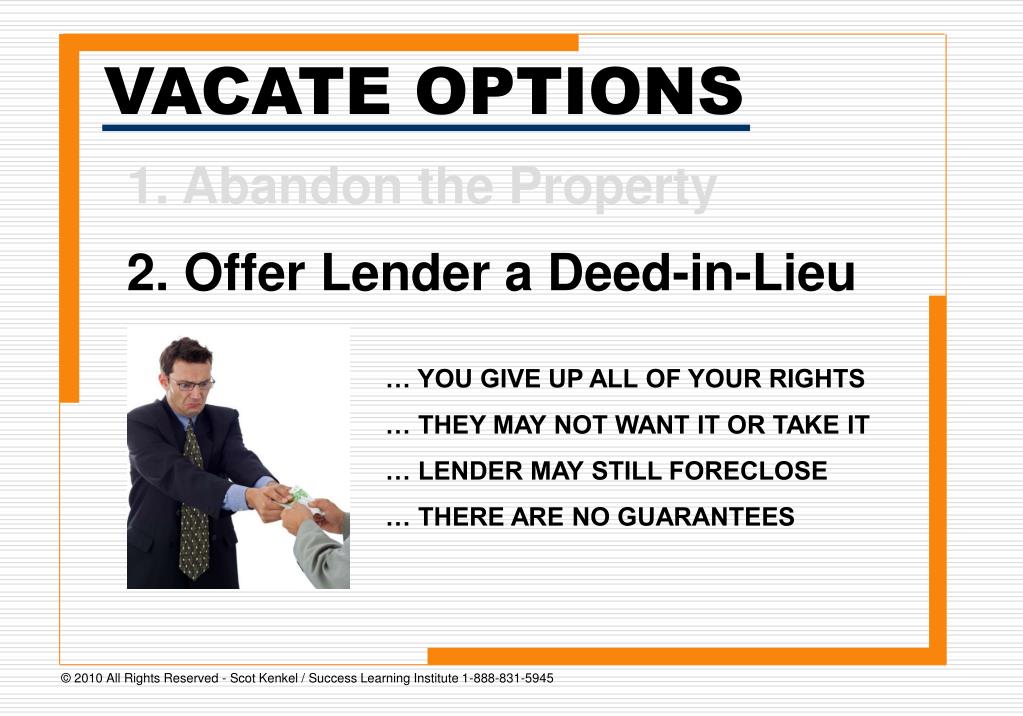 VACATE OPTIONS

1. Abandon the Property

2. Offer Lender a Deed-in-Lieu

… YOU GIVE UP ALL OF YOUR RIGHTS

… THEY MAY NOT WANT IT OR TAKE IT

… LENDER MAY STILL FORECLOSE

… THERE ARE NO GUARANTEES

© 2010 All Rights Reserved - Scot Kenkel / Success Learning Institute 1-888-831-5945